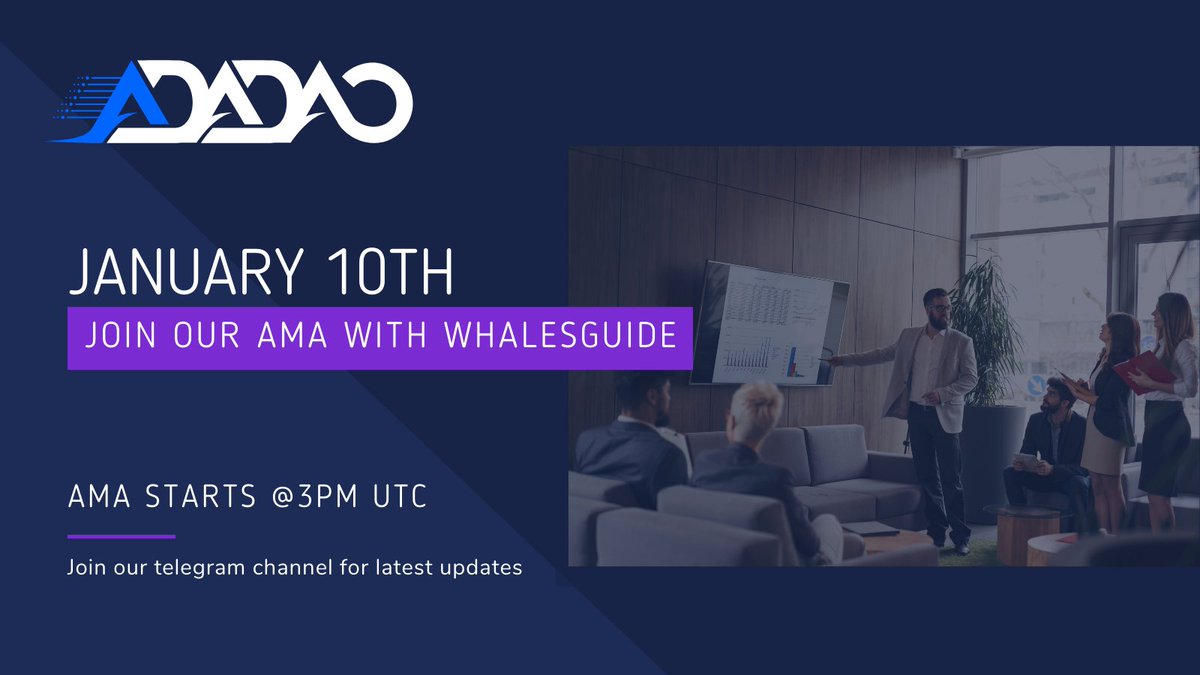 ADADAO

JANUARY 10TH

JOIN OUR AMA WITH WHALESGUIDE

AMA STARTS @3PM UTC

Join our telegram channel for latest updates